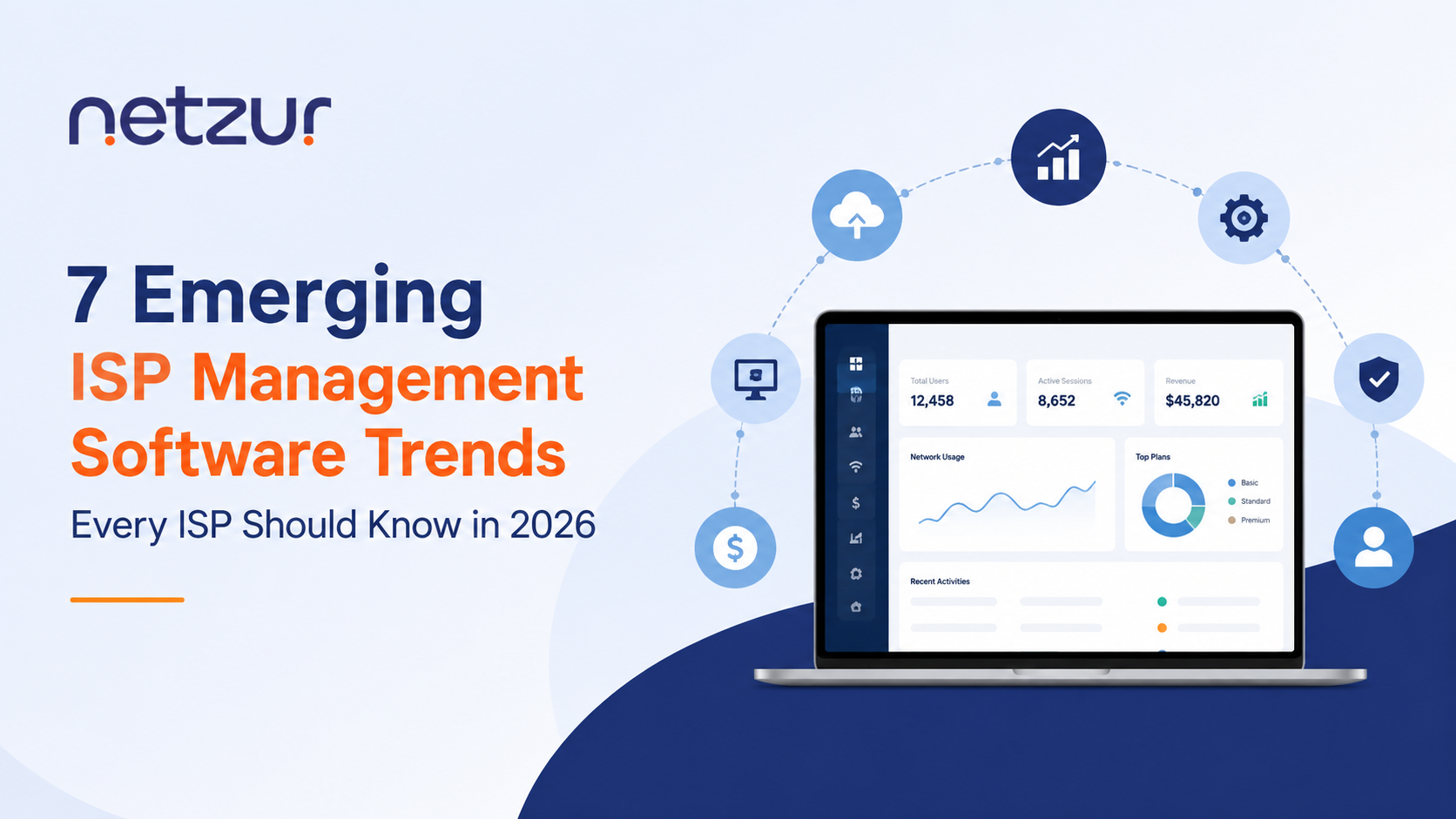 netzur

7 Emerging ISP Management Software Trends

Every ISP Should Know in 2026

Total Users
12,458

Active Sessions
8,652

Revenue
$45,820

Network Usage

Top Plans

Basic
Standard
Premium

Recent Activities